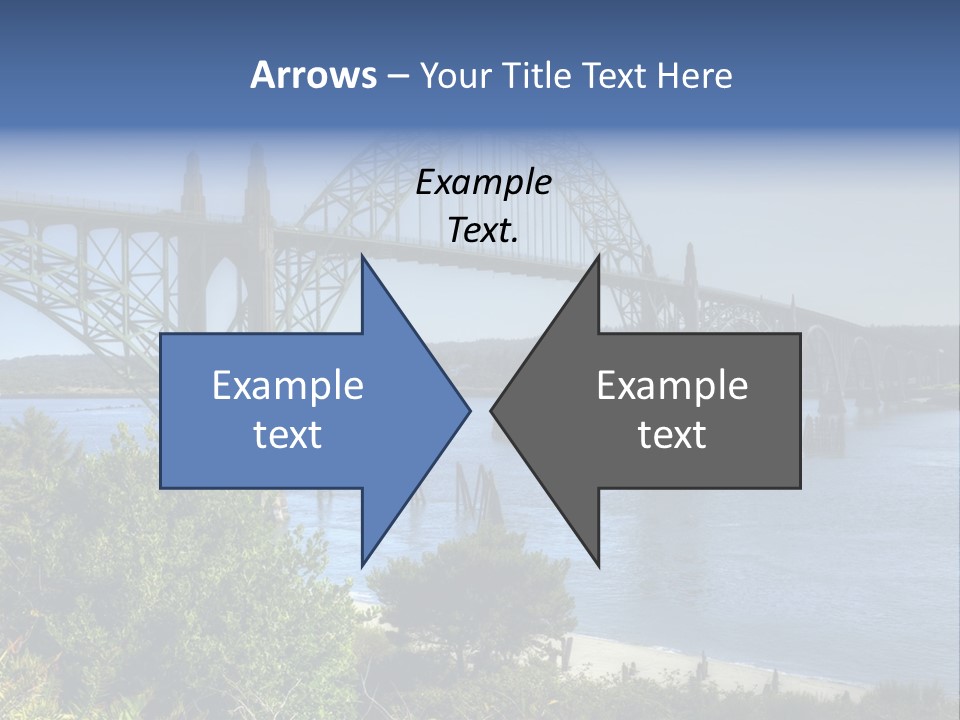 Arrows – Your Title Text Here

Example Text.

Example text

Example text